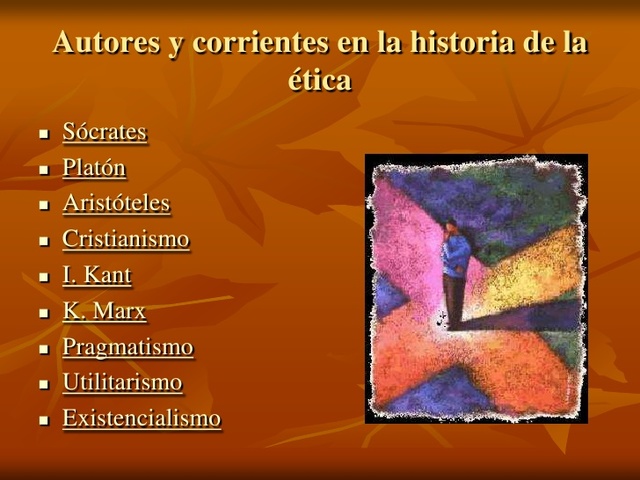 Autores y corrientes en la historia de la ética

- Sócrates
- Platón
- Aristóteles
- Cristianismo
- I. Kant
- K. Marx
- Pragmatismo
- Utilitarismo
- Existencialismo